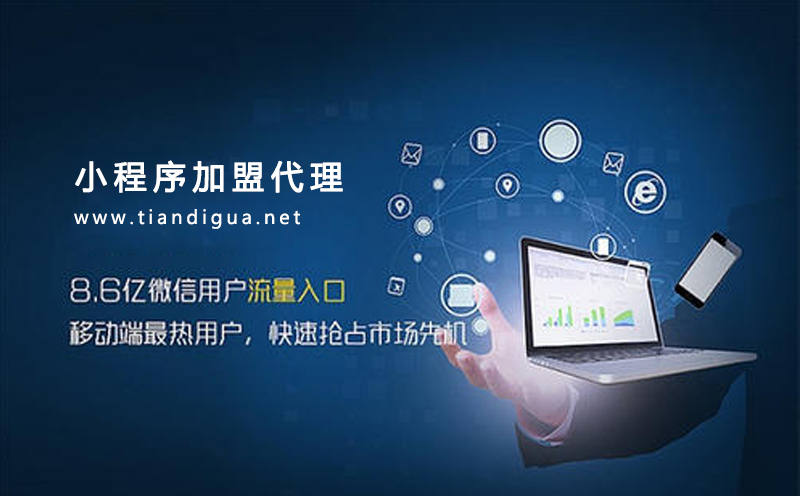 小程序加盟代理
www.tiandigua.net

8.6亿微信用户流量入口
移动端最热用户，快速抢占市场先机